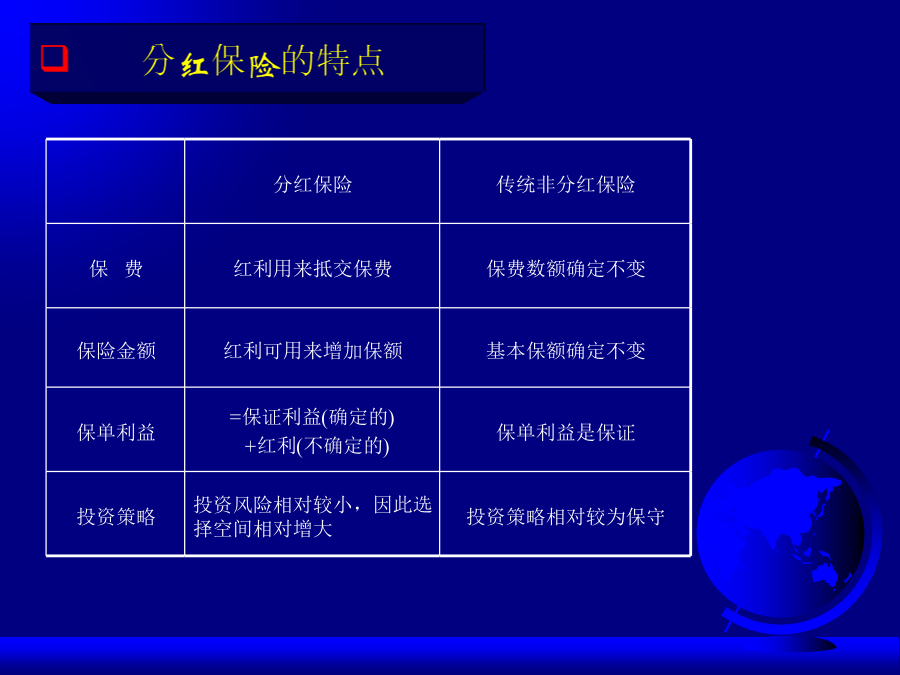 分红保险的特点

| | 分红保险 | 传统非分红保险 |
|---|---|---|
| 保　费 | 红利用来抵交保费 | 保费数额确定不变 |
| 保险金额 | 红利可用来增加保额 | 基本保额确定不变 |
| 保单利益 | =保证利益(确定的) +红利(不确定的) | 保单利益是保证 |
| 投资策略 | 投资风险相对较小，因此选择空间相对增大 | 投资策略相对较为保守 |